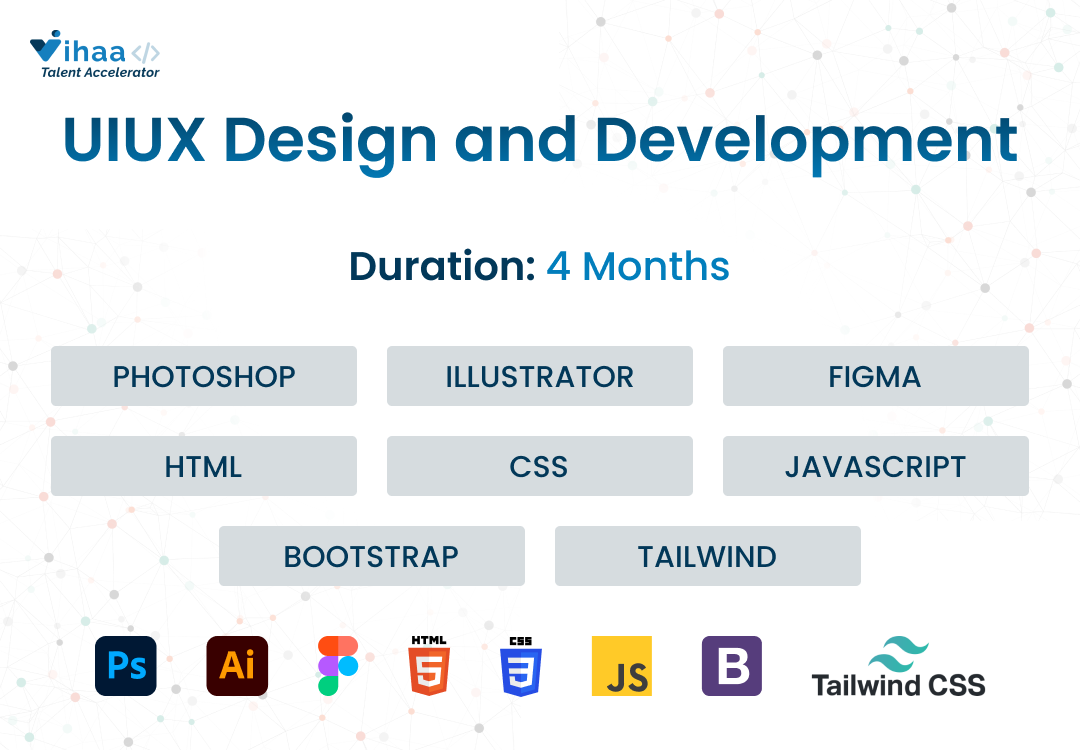 Vihaa </>
Talent Accelerator

UIUX Design and Development

Duration: 4 Months

PHOTOSHOP
ILLUSTRATOR
FIGMA
HTML
CSS
JAVASCRIPT
BOOTSTRAP
TAILWIND

Ps
Ai
HTML 5
CSS 3
JS
B
Tailwind CSS